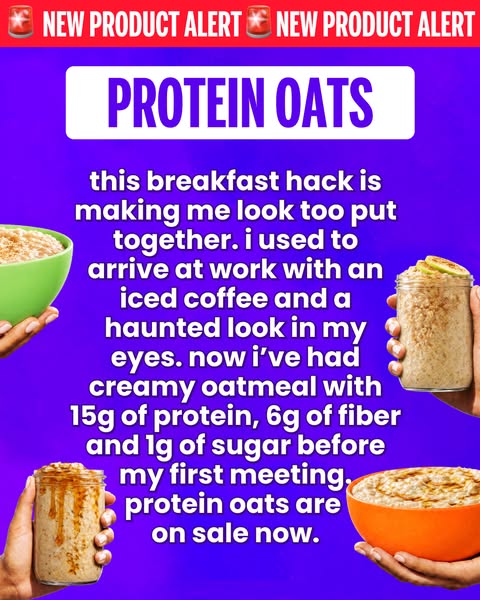 🚨 NEW PRODUCT ALERT 🚨 NEW PRODUCT ALERT

PROTEIN OATS

this breakfast hack is making me look too put together. i used to arrive at work with an iced coffee and a haunted look in my eyes. now i've had creamy oatmeal with 15g of protein, 6g of fiber and 1g of sugar before my first meeting. protein oats are on sale now.